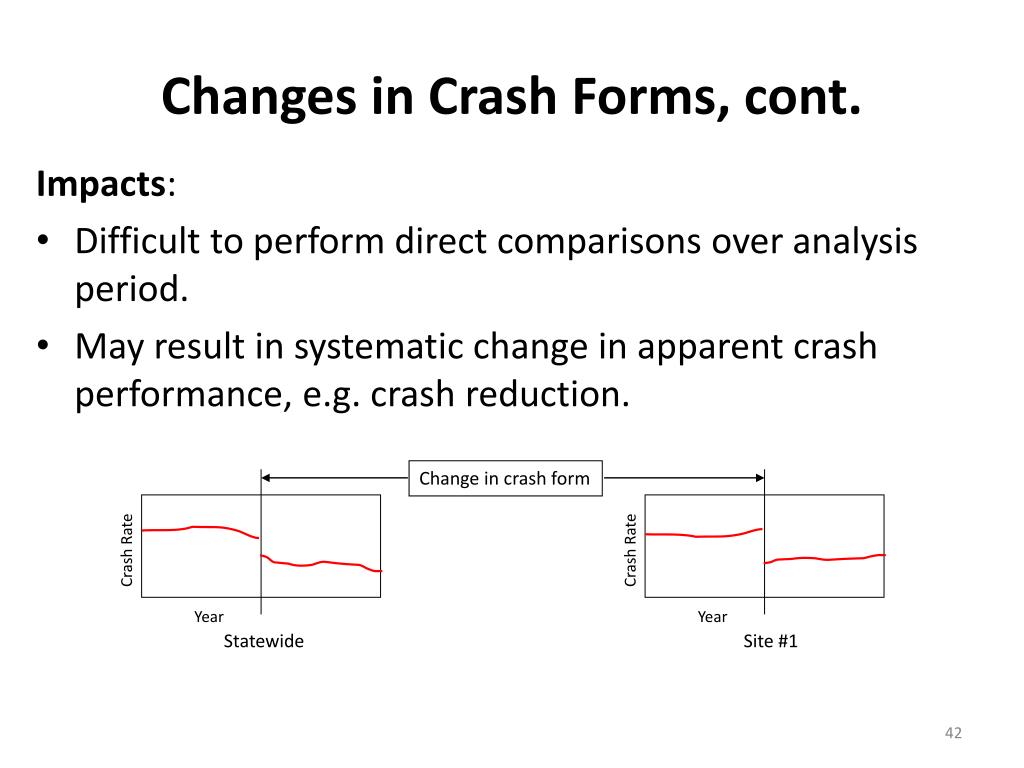 Changes in Crash Forms, cont.

Impacts:

• Difficult to perform direct comparisons over analysis period.
• May result in systematic change in apparent crash performance, e.g. crash reduction.

Change in crash form

Crash Rate

Year

Statewide

Crash Rate

Year

Site #1

42